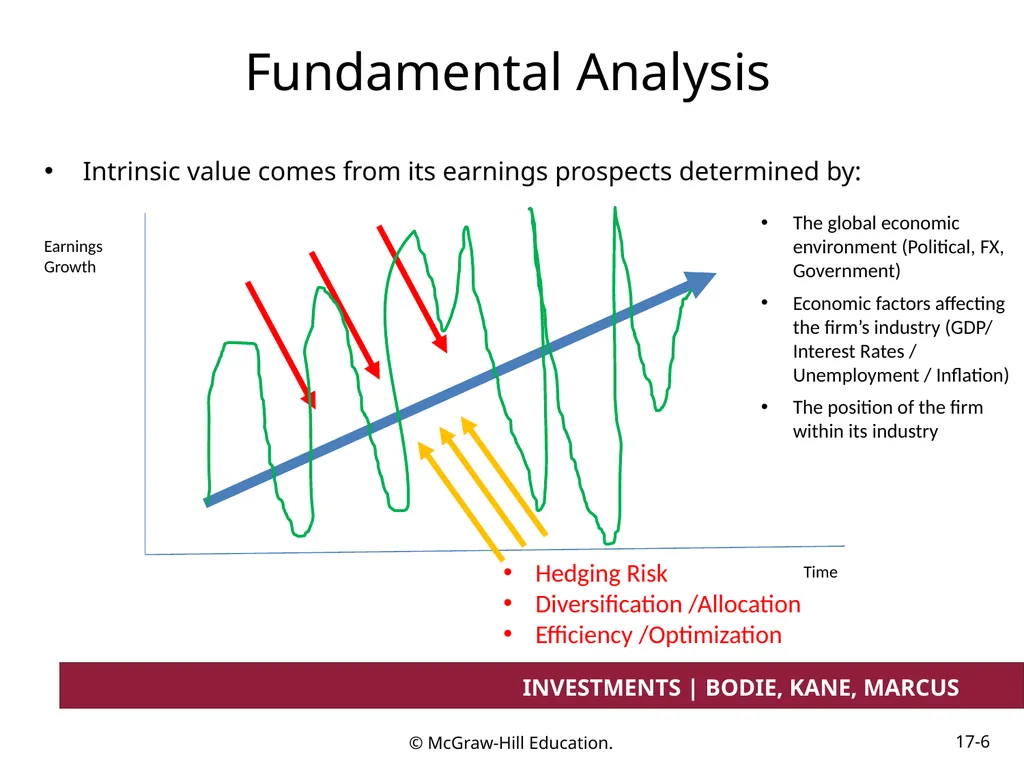 Fundamental Analysis

• Intrinsic value comes from its earnings prospects determined by:

Earnings Growth

• The global economic environment (Political, FX, Government)
• Economic factors affecting the firm's industry (GDP/ Interest Rates / Unemployment / Inflation)
• The position of the firm within its industry

Time

• Hedging Risk
• Diversification /Allocation
• Efficiency /Optimization

INVESTMENTS | BODIE, KANE, MARCUS

© McGraw-Hill Education.

17-6